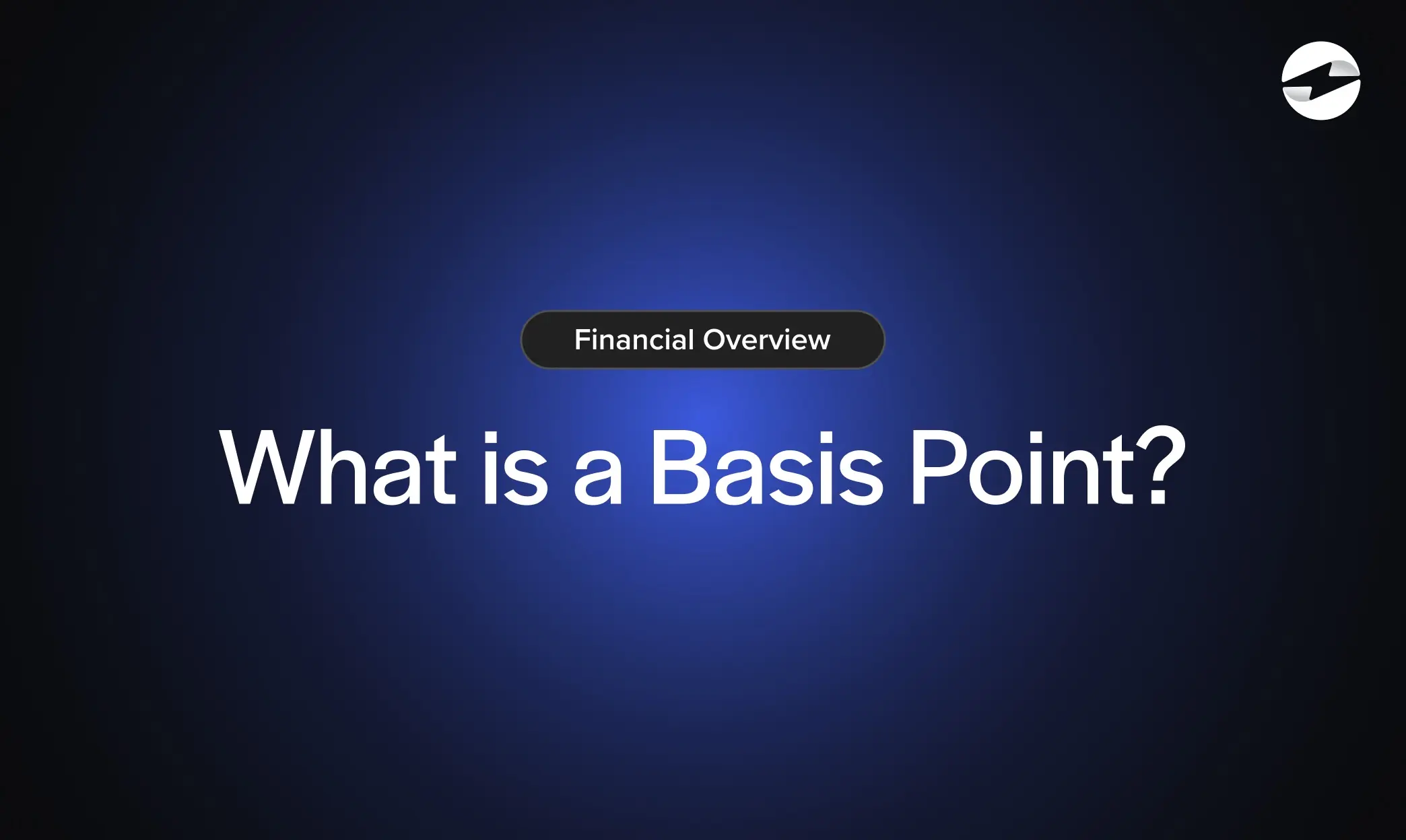 Financial Overview

What is a Basis Point?